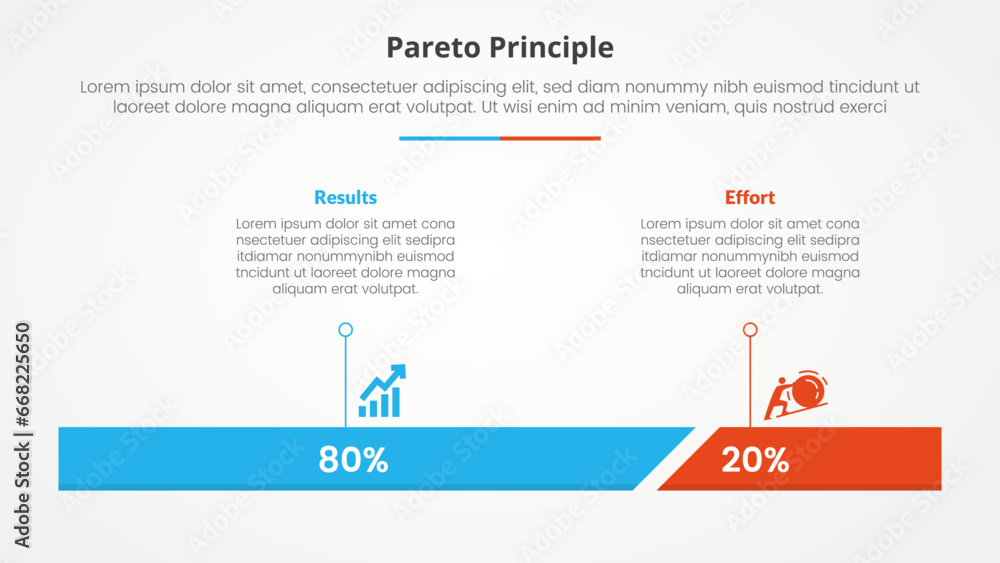 Pareto Principle

Lorem ipsum dolor sit amet, consectetuer adipiscing elit, sed diam nonummy nibh euismod tincidunt ut laoreet dolore magna aliquam erat volutpat. Ut wisi enim ad minim veniam, quis nostrud exerci

Results

Lorem ipsum dolor sit amet cona nsectetuer adipiscing elit sedipra itdiamar nonummynibh euismod tncidunt ut laoreet dolore magna aliquam erat volutpat.

Effort

Lorem ipsum dolor sit amet cona nsectetuer adipiscing elit sedipra itdiamar nonummynibh euismod tncidunt ut laoreet dolore magna aliquam erat volutpat.

80%

20%

Adobe Stock | #668225650